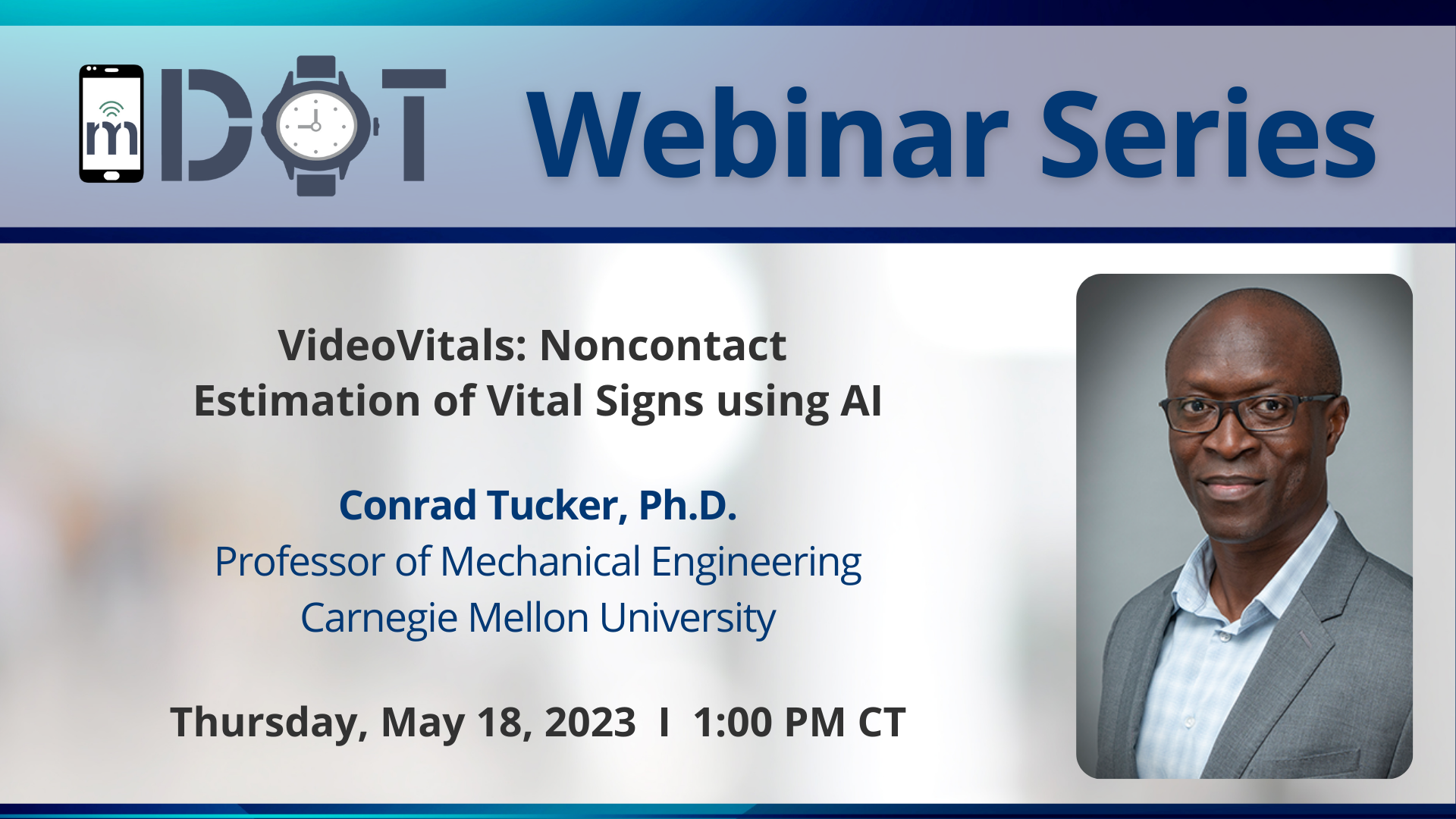 mDOT Webinar Series

VideoVitals: Noncontact Estimation of Vital Signs using AI

Conrad Tucker, Ph.D.
Professor of Mechanical Engineering
Carnegie Mellon University

Thursday, May 18, 2023 I 1:00 PM CT